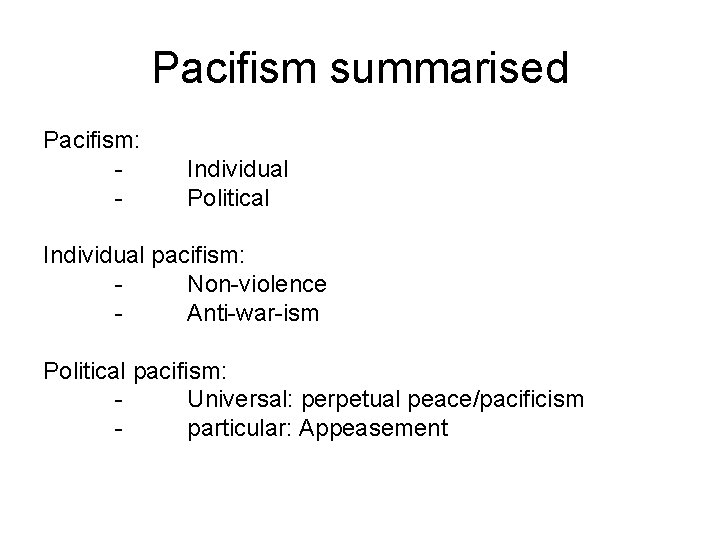 Pacifism summarised

Pacifism:
- Individual
- Political

Individual pacifism:
- Non-violence
- Anti-war-ism

Political pacifism:
- Universal: perpetual peace/pacificism
- particular: Appeasement